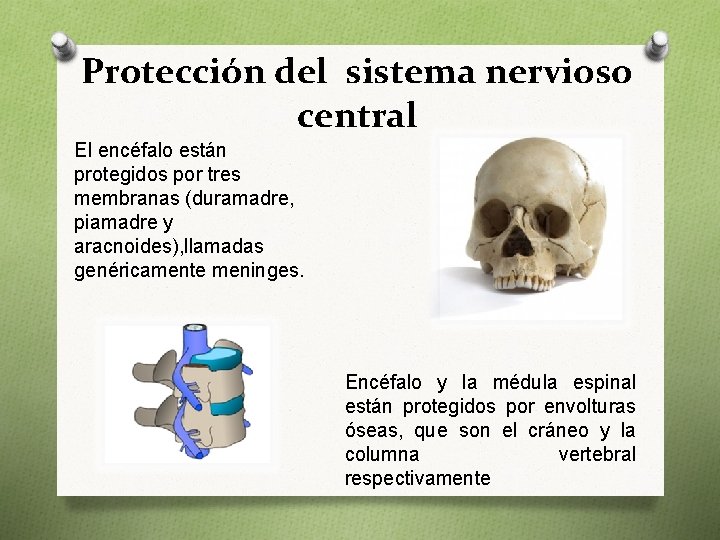 Protección del sistema nervioso central

El encéfalo están protegidos por tres membranas (duramadre, piamadre y aracnoides),llamadas genéricamente meninges.

Encéfalo y la médula espinal están protegidos por envolturas óseas, que son el cráneo y la columna vertebral respectivamente